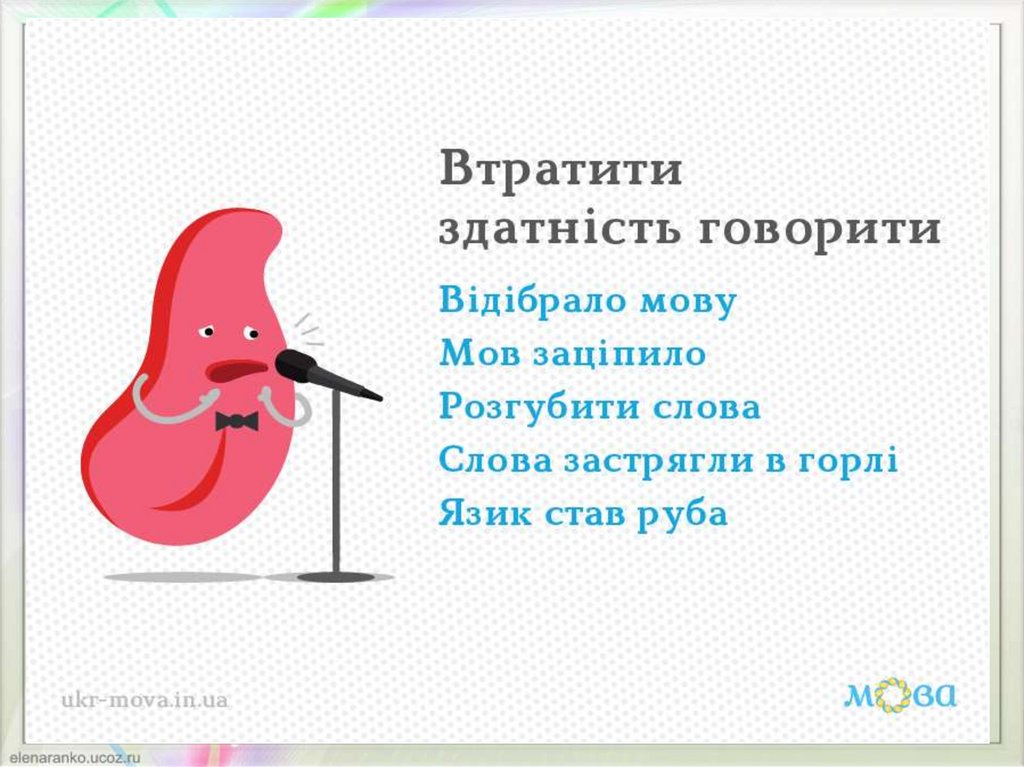 Втратити здатність говорити

Відібрало мову
Мов заціпило
Розгубити слова
Слова застрягли в горлі
Язик став руба

ukr-mova.in.ua

мова

elenaranko.ucoz.ru